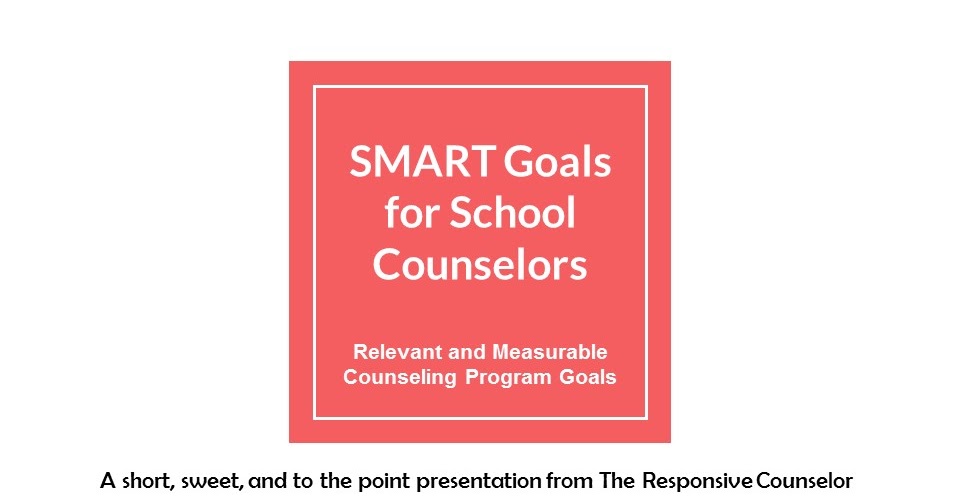 SMART Goals for School Counselors

Relevant and Measurable Counseling Program Goals

A short, sweet, and to the point presentation from The Responsive Counselor